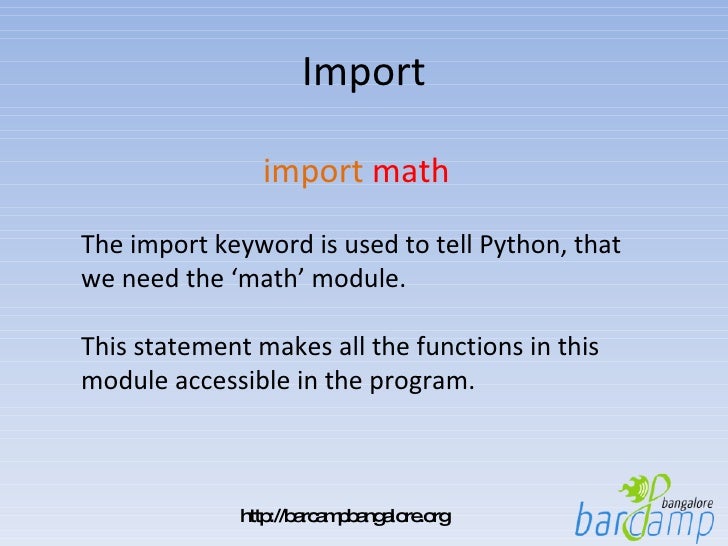 Import

import math

The import keyword is used to tell Python, that we need the ‘math’ module.

This statement makes all the functions in this module accessible in the program.

http://barcampbangalore.org

bangalore
barcamp